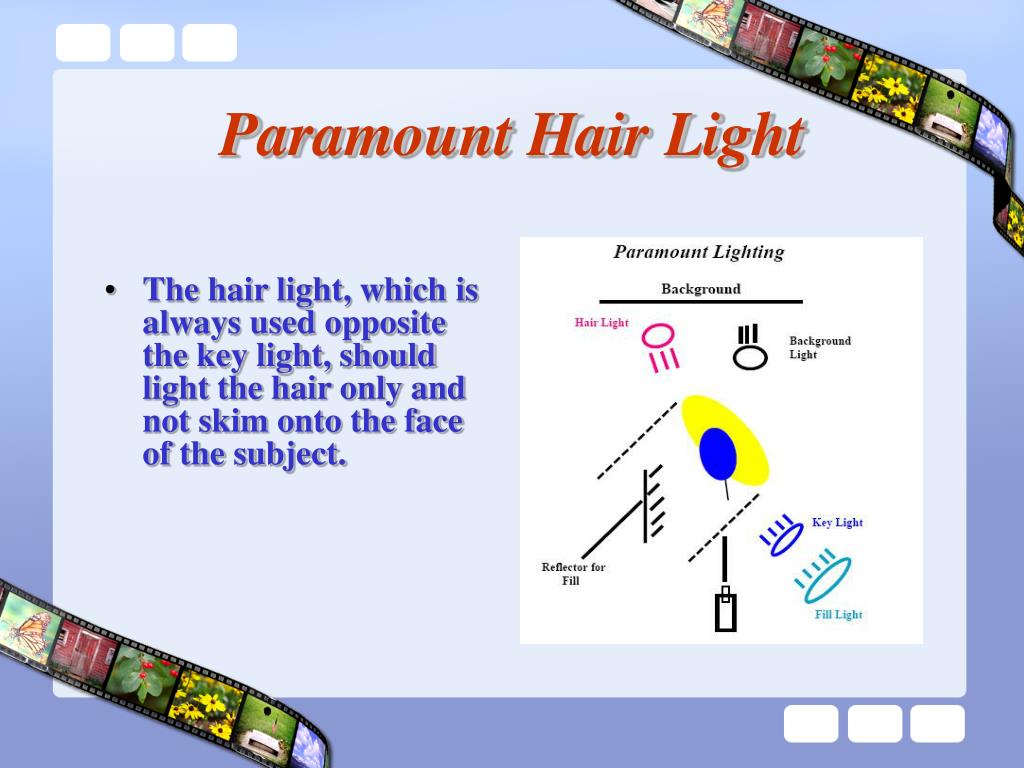 Paramount Hair Light

• The hair light, which is always used opposite the key light, should light the hair only and not skim onto the face of the subject.

Paramount Lighting

Background

Hair Light

Background Light

Key Light

Reflector for Fill

Fill Light